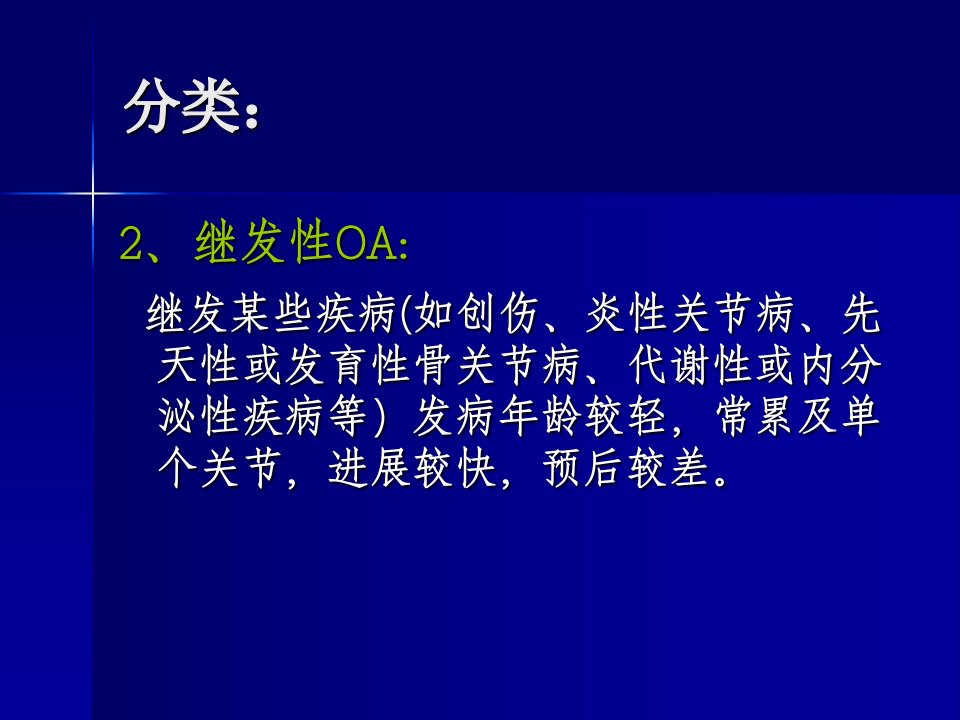 分类：

2、继发性OA:

继发某些疾病(如创伤、炎性关节病、先天性或发育性骨关节病、代谢性或内分泌性疾病等）发病年龄较轻，常累及单个关节，进展较快，预后较差。